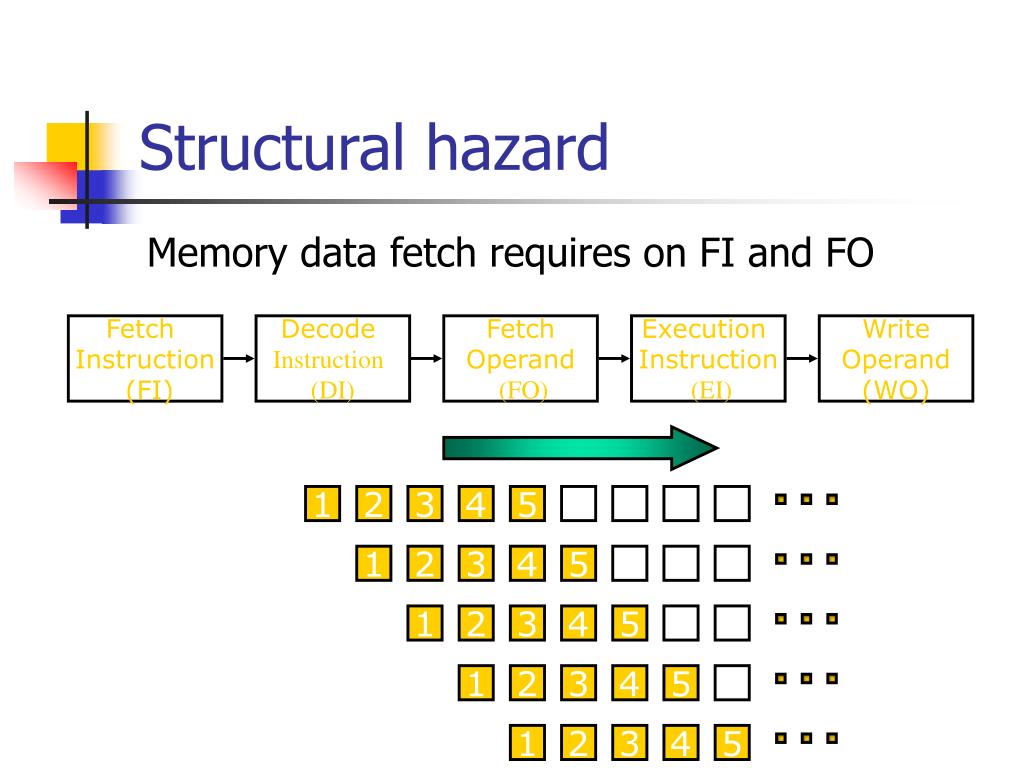 Structural hazard

Memory data fetch requires on FI and FO

Fetch Instruction (FI)

Decode Instruction (DI)

Fetch Operand (FO)

Execution Instruction (EI)

Write Operand (WO)

1 2 3 4 5

1 2 3 4 5

1 2 3 4 5

1 2 3 4 5

1 2 3 4 5